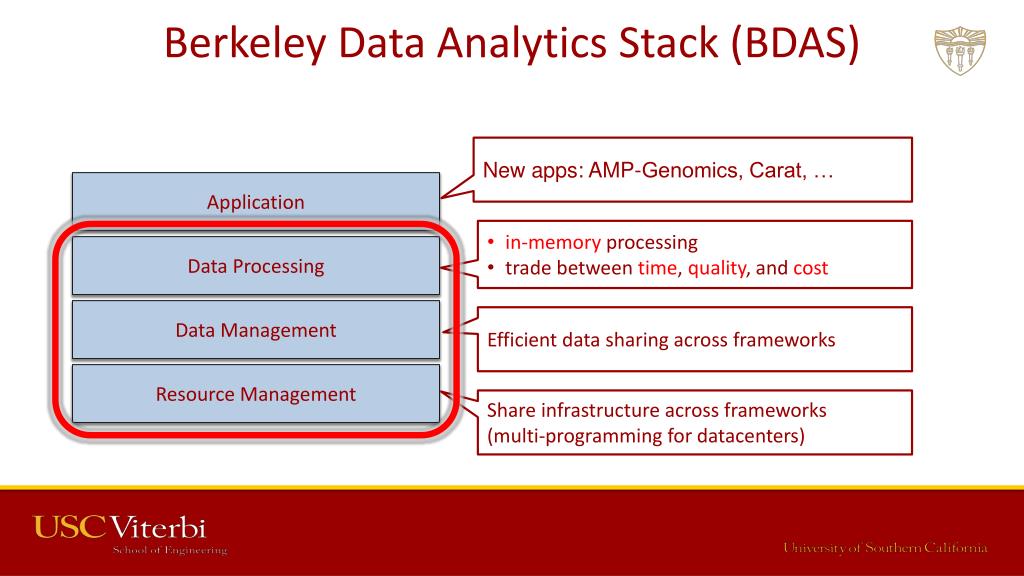 Berkeley Data Analytics Stack (BDAS)

Application

Data Processing

Data Management

Resource Management

New apps: AMP-Genomics, Carat, …

• in-memory processing
• trade between time, quality, and cost

Efficient data sharing across frameworks

Share infrastructure across frameworks (multi-programming for datacenters)

USC Viterbi
School of Engineering

University of Southern California